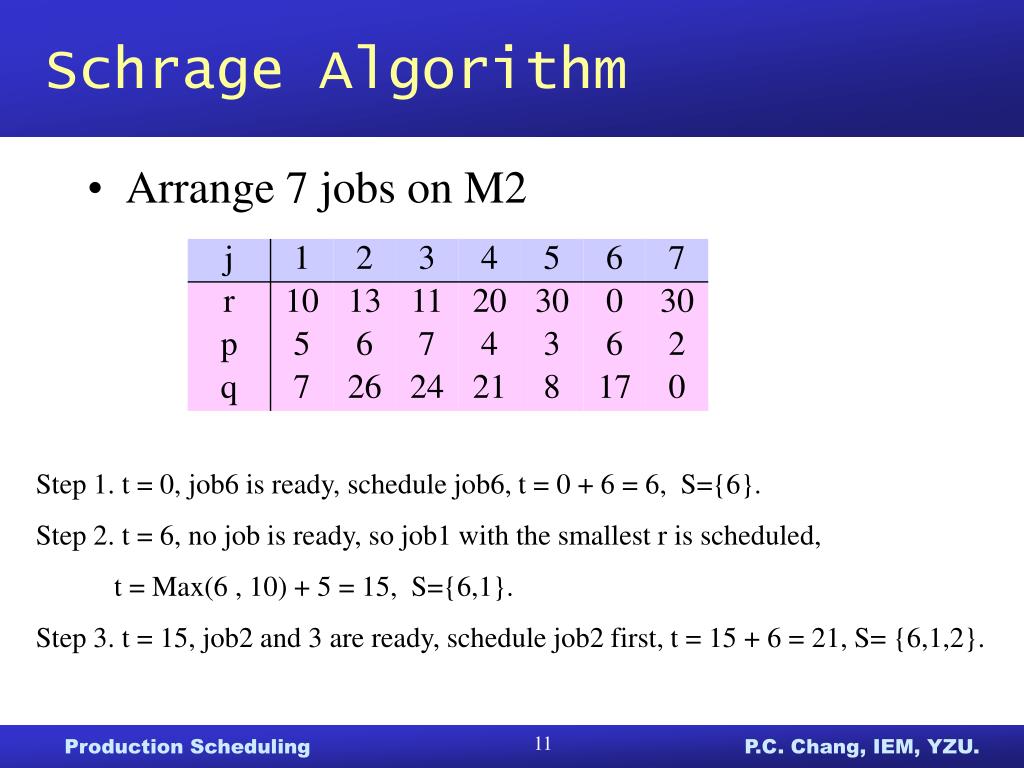 Schrage Algorithm

• Arrange 7 jobs on M2

| j | 1 | 2 | 3 | 4 | 5 | 6 | 7 |
|---|---|---|---|---|---|---|---|
| r | 10 | 13 | 11 | 20 | 30 | 0 | 30 |
| p | 5 | 6 | 7 | 4 | 3 | 6 | 2 |
| q | 7 | 26 | 24 | 21 | 8 | 17 | 0 |

Step 1. t = 0, job6 is ready, schedule job6, t = 0 + 6 = 6, S={6}.

Step 2. t = 6, no job is ready, so job1 with the smallest r is scheduled,

t = Max(6 , 10) + 5 = 15, S={6,1}.

Step 3. t = 15, job2 and 3 are ready, schedule job2 first, t = 15 + 6 = 21, S= {6,1,2}.

Production Scheduling 11 P.C. Chang, IEM, YZU.